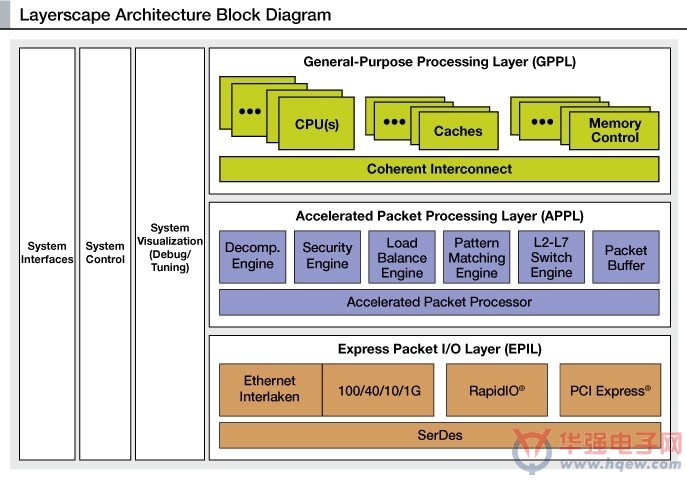 Layerscape Architecture Block Diagram

System Interfaces

System Control

System Visualization (Debug/ Tuning)

General-Purpose Processing Layer (GPPL)

•••

CPU(s)

•••

Caches

•••

Memory Control

Coherent Interconnect

Accelerated Packet Processing Layer (APPL)

Decomp. Engine

Security Engine

Load Balance Engine

Pattern Matching Engine

L2-L7 Switch Engine

Packet Buffer

Accelerated Packet Processor

Express Packet I/O Layer (EPIL)

Ethernet Interlaken

100/40/10/1G

RapidIO®

PCI Express®

SerDes

华强电子网
www.hqew.com